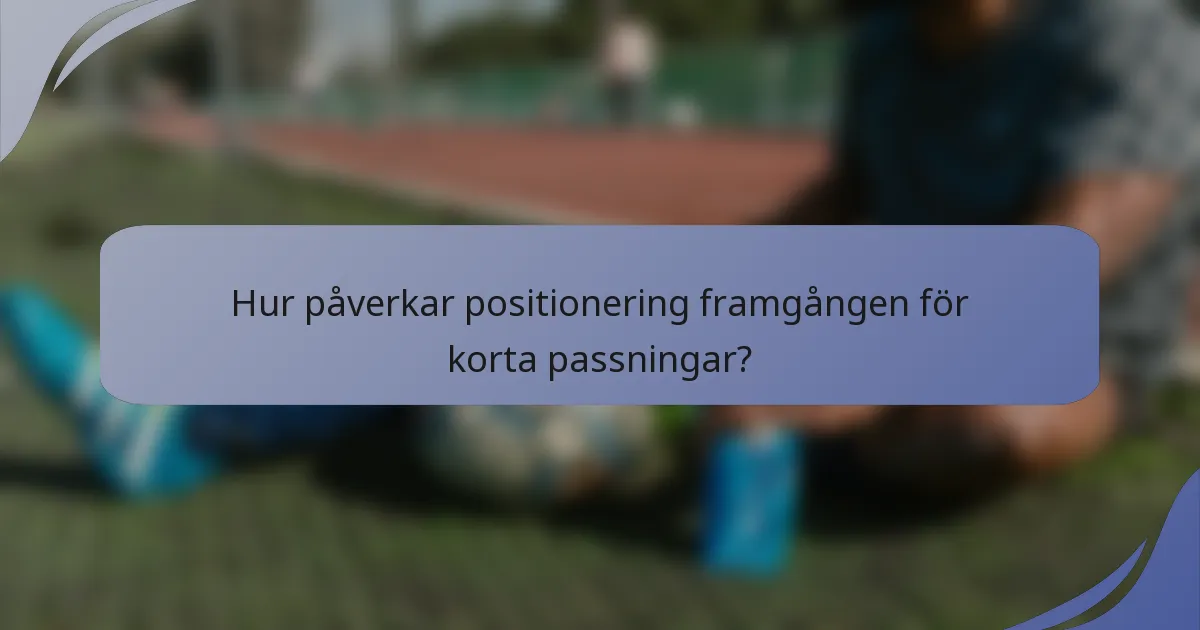 Hur påverkar positionering framgången för korta passningar?